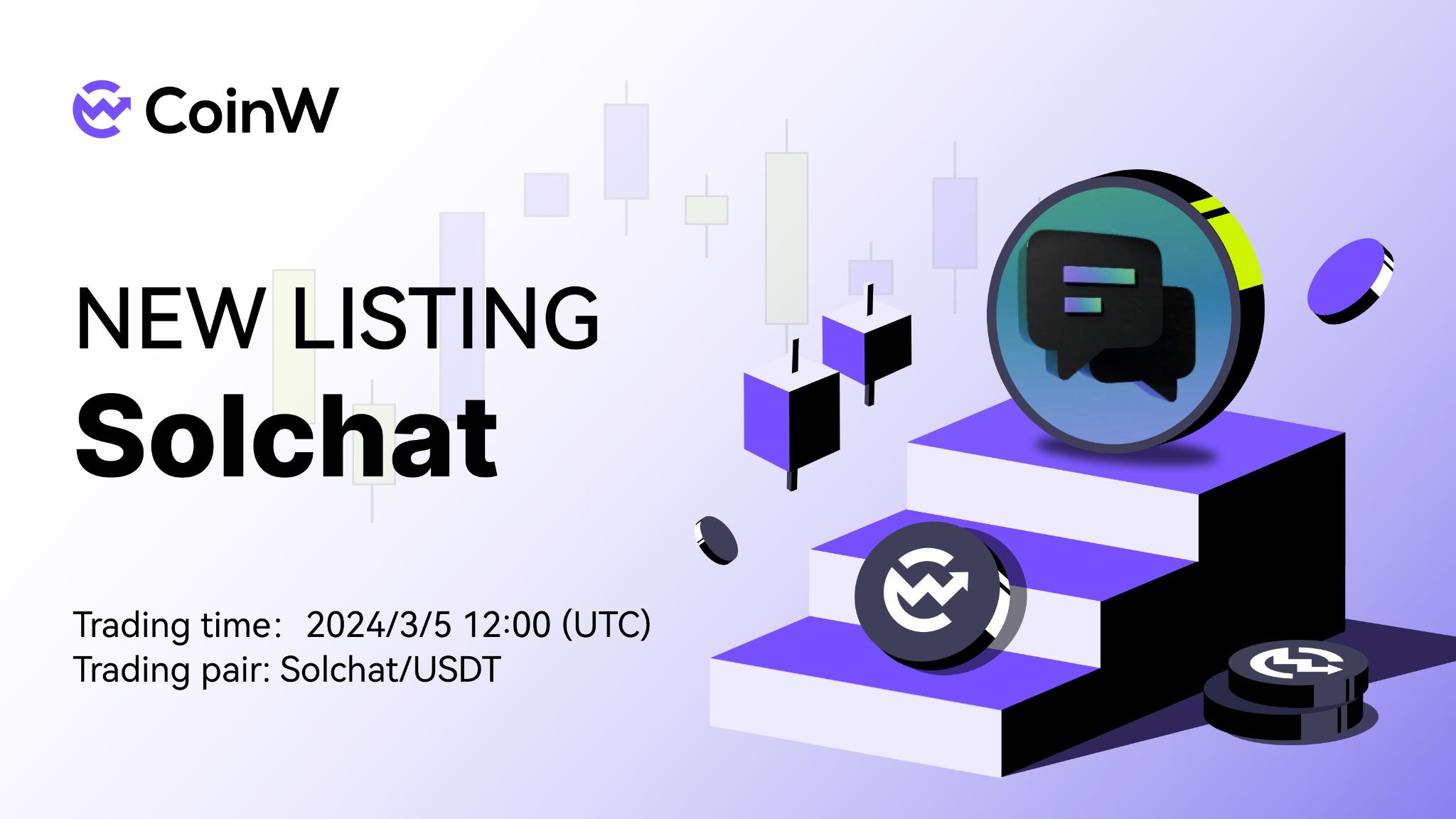 CoinW

NEW LISTING
Solchat

Trading time: 2024/3/5 12:00 (UTC)
Trading pair: Solchat/USDT